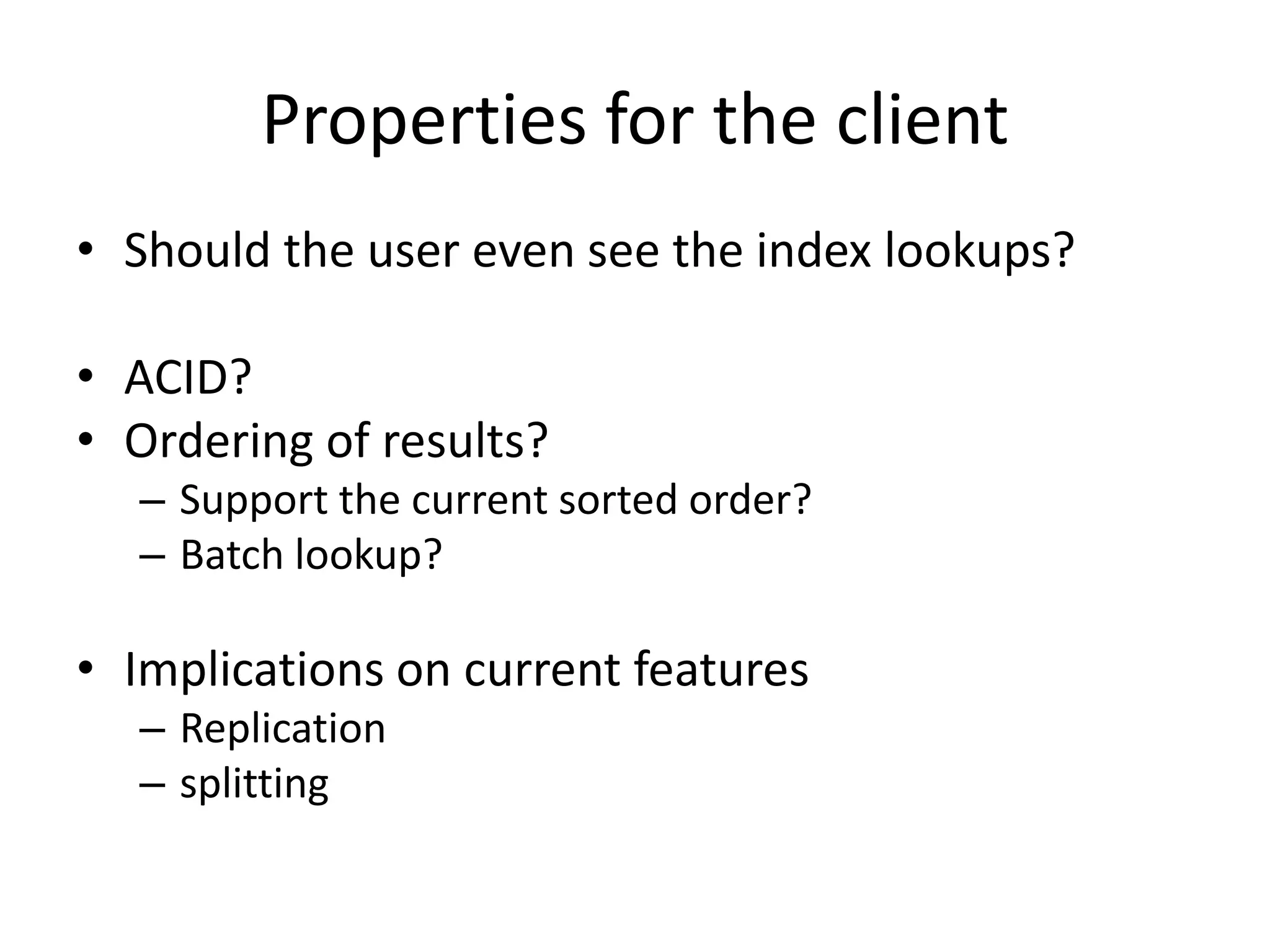 Properties for the client

• Should the user even see the index lookups?

• ACID?
• Ordering of results?
– Support the current sorted order?
– Batch lookup?

• Implications on current features
– Replication
– splitting